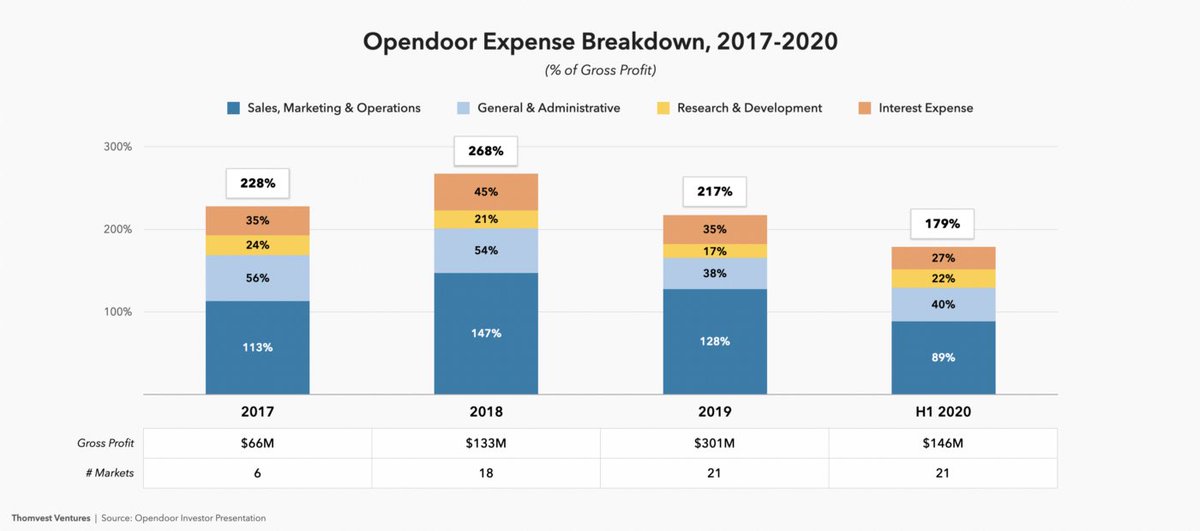 Opendoor Expense Breakdown, 2017-2020

(% of Gross Profit)

Sales, Marketing & Operations
General & Administrative
Research & Development
Interest Expense

300%
200%
100%

228%
35%
24%
56%
113%

268%
45%
21%
54%
147%

217%
35%
17%
38%
128%

179%
27%
22%
40%
89%

| | 2017 | 2018 | 2019 | H1 2020 |
|---|---|---|---|---|
| Gross Profit | $66M | $133M | $301M | $146M |
| # Markets | 6 | 18 | 21 | 21 |

Thomvest Ventures | Source: Opendoor Investor Presentation